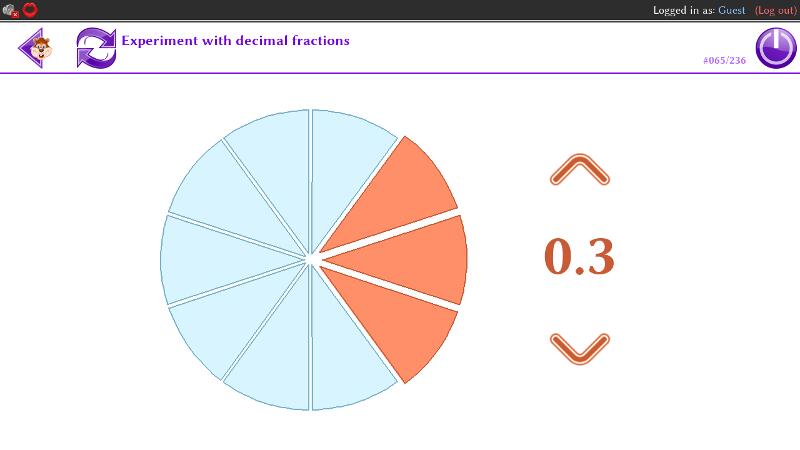 Logged in as: Guest (Log out)

Experiment with decimal fractions

#065/236

0.3